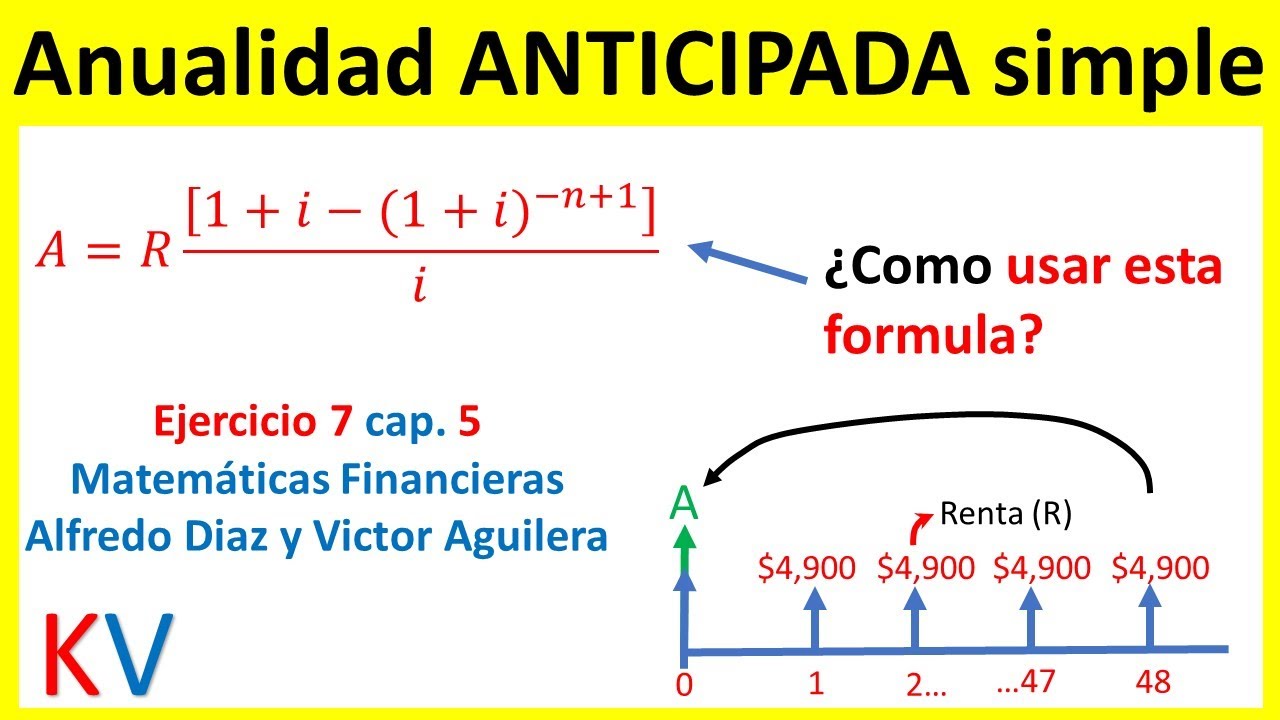 Anualidad ANTICIPADA simple

$A = R\frac{[1+i-(1+i)^{-n+1}]}{i}$

¿Como usar esta formula?

Ejercicio 7 cap. 5
Matemáticas Financieras
Alfredo Diaz y Victor Aguilera

KV

A
Renta (R)
\$4,900 \$4,900 \$4,900 \$4,900
0 1 2… …47 48